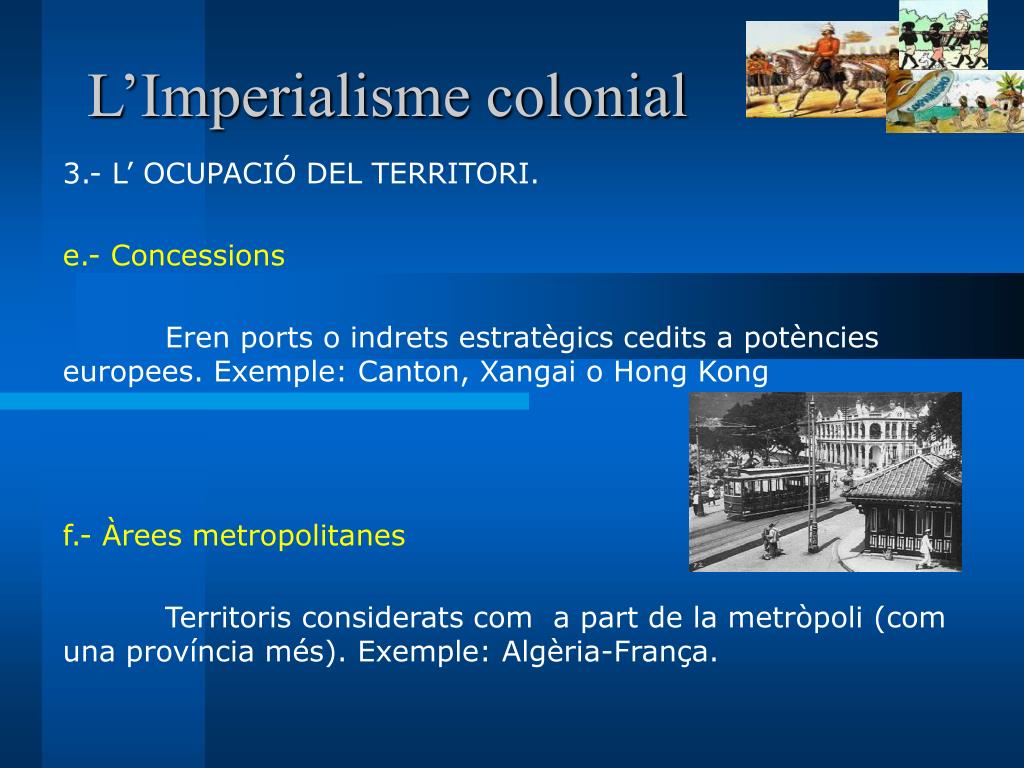 L’Imperialisme colonial

3.- L’ OCUPACIÓ DEL TERRITORI.

e.- Concessions

Eren ports o indrets estratègics cedits a potències europees. Exemple: Canton, Xangai o Hong Kong

f.- Àrees metropolitanes

Territoris considerats com  a part de la metròpoli (com una província més). Exemple: Algèria-França.